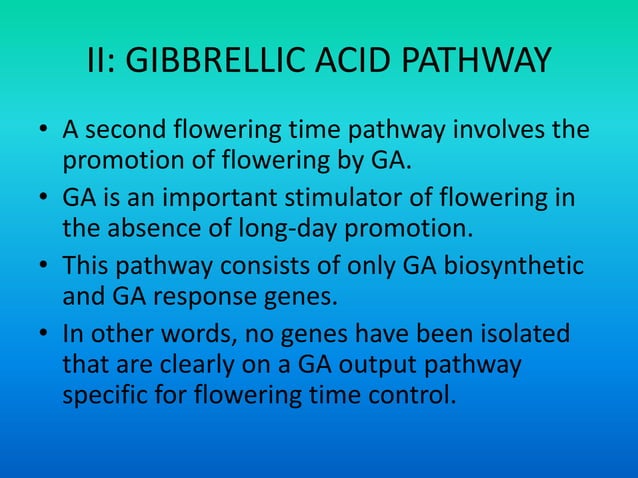 II: GIBBRELLIC ACID PATHWAY

• A second flowering time pathway involves the promotion of flowering by GA.
• GA is an important stimulator of flowering in the absence of long-day promotion.
• This pathway consists of only GA biosynthetic and GA response genes.
• In other words, no genes have been isolated that are clearly on a GA output pathway specific for flowering time control.